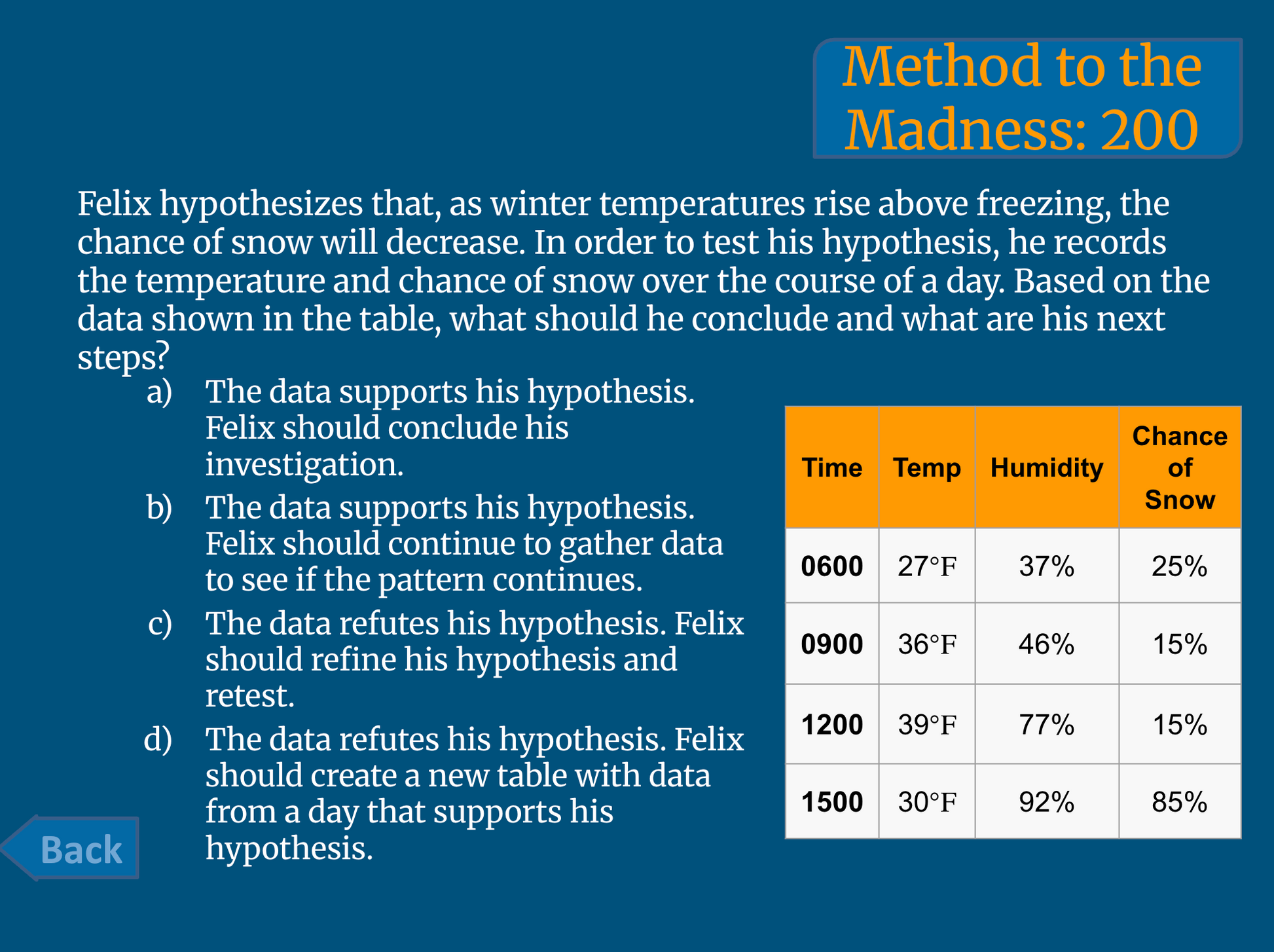 Method to the Madness: 200

Felix hypothesizes that, as winter temperatures rise above freezing, the chance of snow will decrease. In order to test his hypothesis, he records the temperature and chance of snow over the course of a day. Based on the data shown in the table, what should he conclude and what are his next steps?

a) The data supports his hypothesis. Felix should conclude his investigation.
b) The data supports his hypothesis. Felix should continue to gather data to see if the pattern continues.
c) The data refutes his hypothesis. Felix should refine his hypothesis and retest.
d) The data refutes his hypothesis. Felix should create a new table with data from a day that supports his hypothesis.

| Time | Temp | Humidity | Chance of Snow |
|---|---|---|---|
| 0600 | 27°F | 37% | 25% |
| 0900 | 36°F | 46% | 15% |
| 1200 | 39°F | 77% | 15% |
| 1500 | 30°F | 92% | 85% |

Back